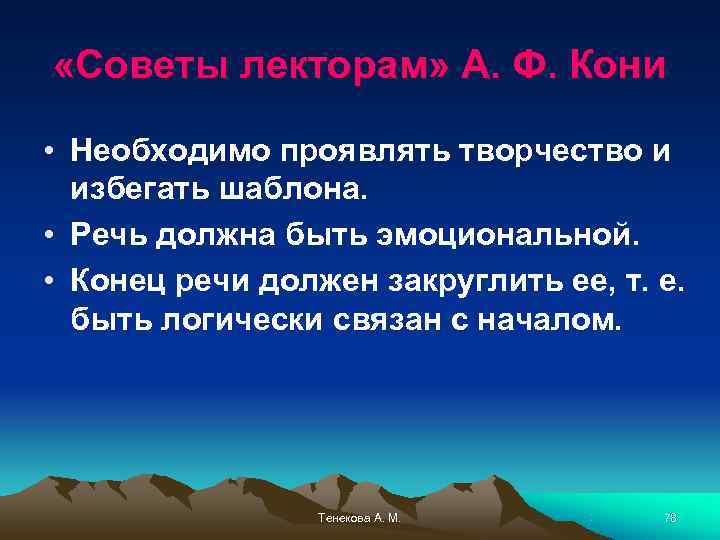 «Советы лекторам» А. Ф. Кони

• Необходимо проявлять творчество и избегать шаблона.
• Речь должна быть эмоциональной.
• Конец речи должен закруглить ее, т. е. быть логически связан с началом.

Тенекова А. М.

76